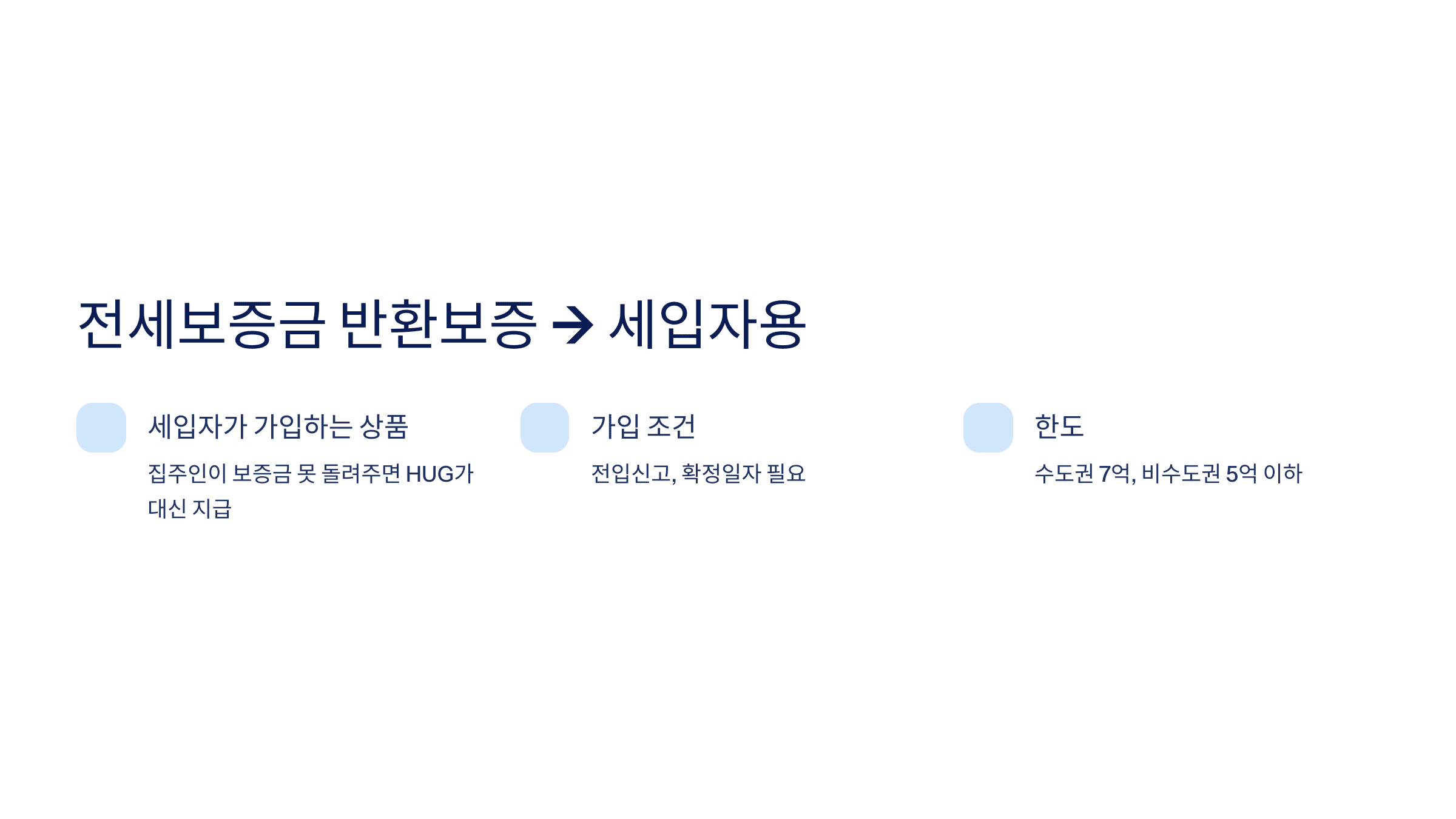 전세보증금 반환보증 → 세입자용

세입자가 가입하는 상품

집주인이 보증금 못 돌려주면 HUG가 대신 지급

가입 조건

전입신고, 확정일자 필요

한도

수도권 7억, 비수도권 5억 이하